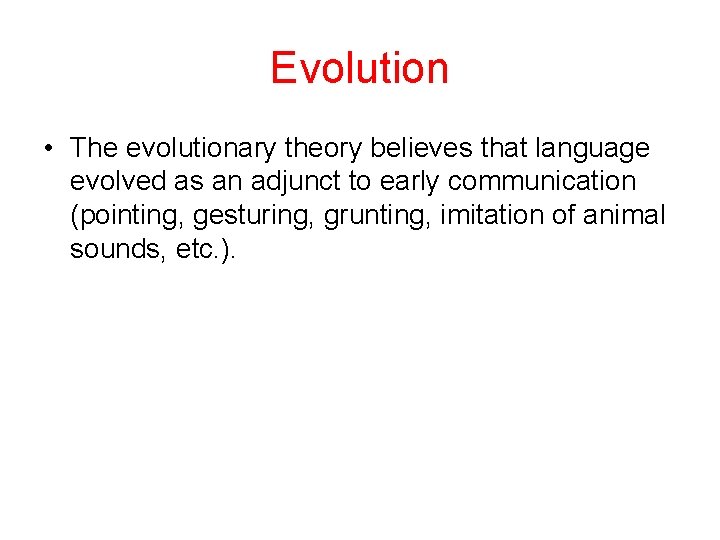 Evolution

• The evolutionary theory believes that language evolved as an adjunct to early communication (pointing, gesturing, grunting, imitation of animal sounds, etc.).